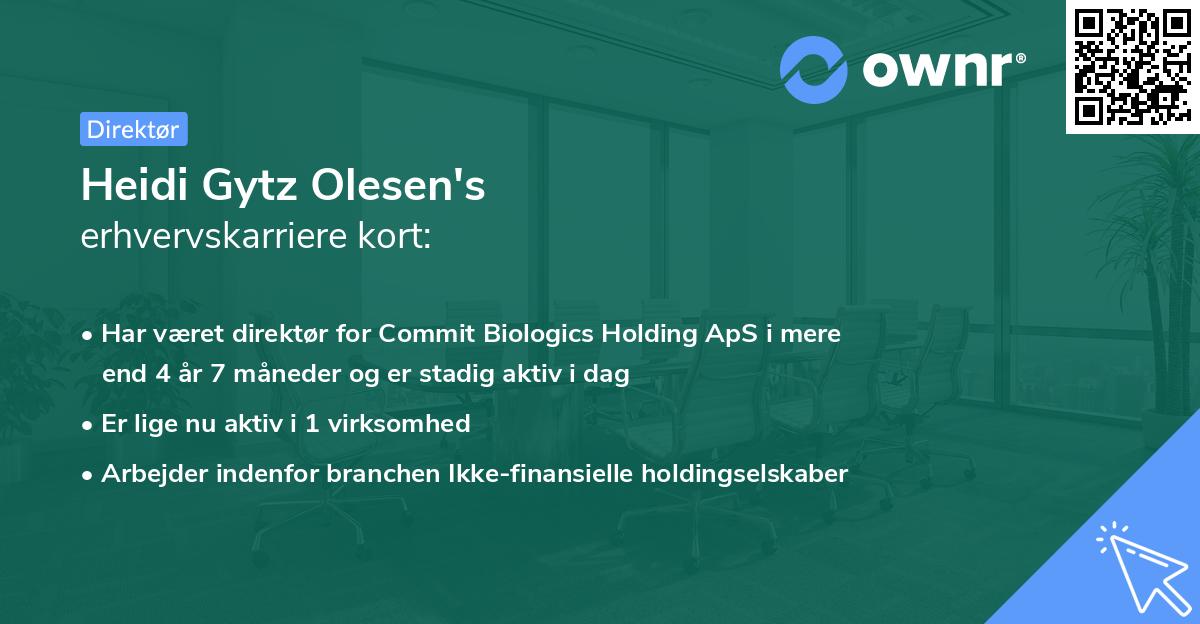 ownr®

Direktør

Heidi Gytz Olesen's
erhvervskarriere kort:

• Har været direktør for Commit Biologics Holding ApS i mere end 4 år 7 måneder og er stadig aktiv i dag
• Er lige nu aktiv i 1 virksomhed
• Arbejder indenfor branchen Ikke-finansielle holdingselskaber